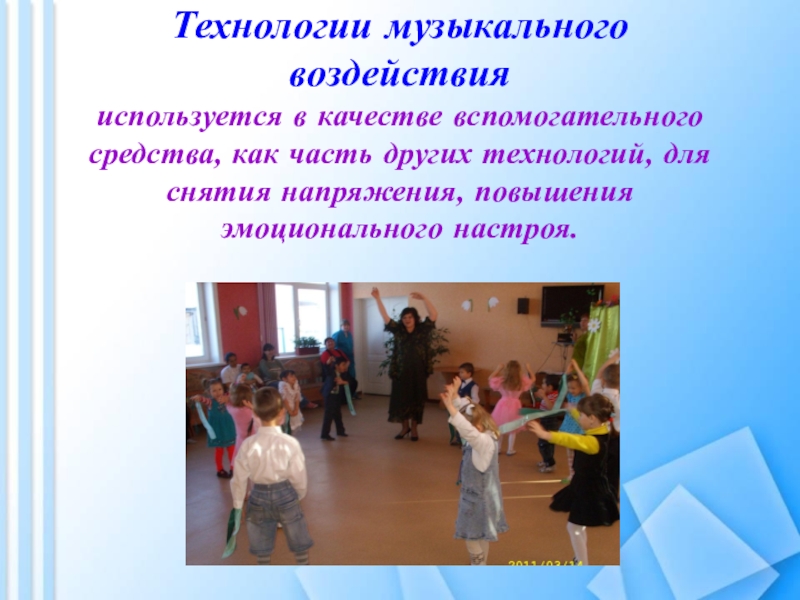 Технологии музыкального воздействия

используется в качестве вспомогательного средства, как часть других технологий, для снятия напряжения, повышения эмоционального настроя.

2011/03/14